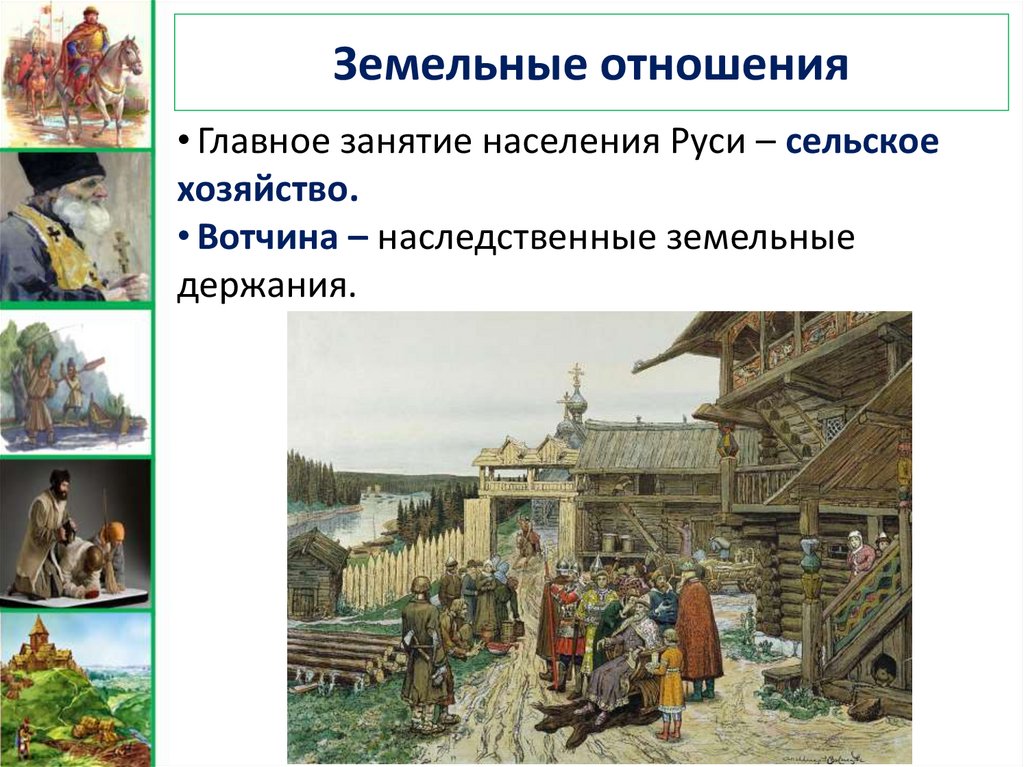 Земельные отношения

• Главное занятие населения Руси – сельское хозяйство.

• Вотчина – наследственные земельные держания.